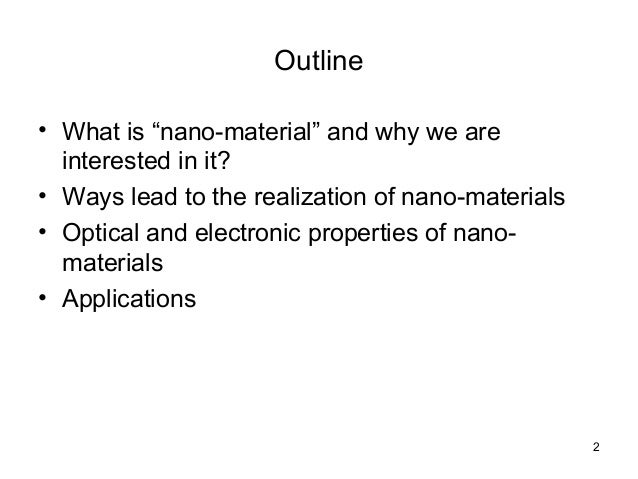 Outline

• What is “nano-material” and why we are interested in it?
• Ways lead to the realization of nano-materials
• Optical and electronic properties of nano-materials
• Applications

2